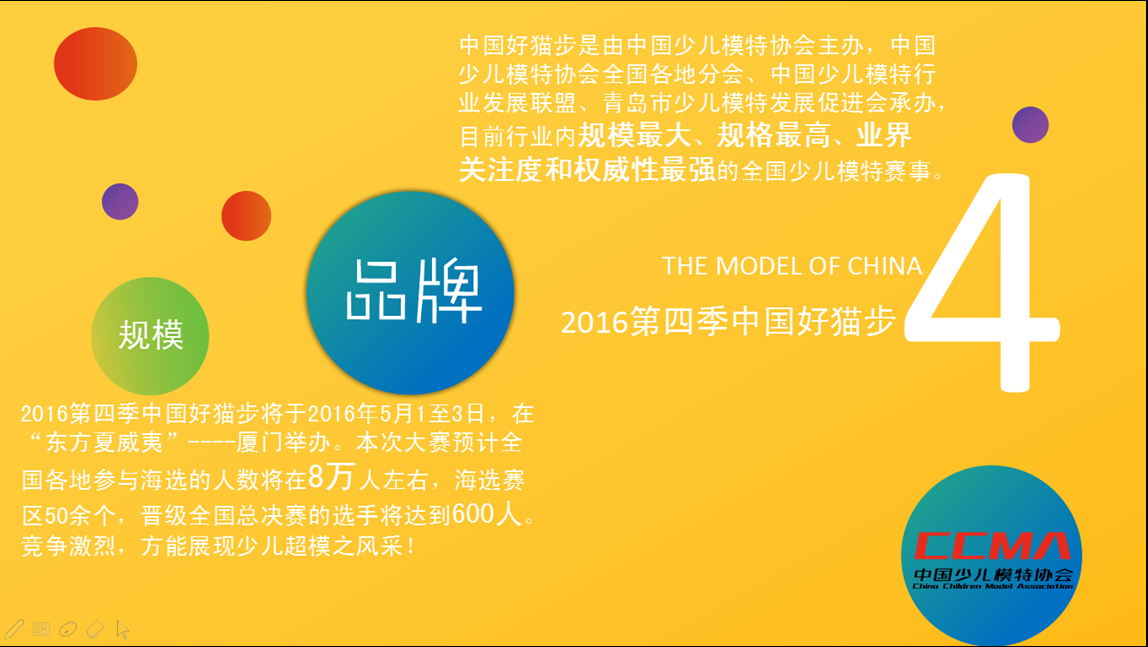 中国好猫步是由中国少儿模特协会主办，中国少儿模特协会全国各地分会、中国少儿模特行业发展联盟、青岛市少儿模特发展促进会承办，目前行业内规模最大、规格最高、业界关注度和权威性最强的全国少儿模特赛事。

品牌

规模

THE MODEL OF CHINA

2016第四季中国好猫步

4

2016第四季中国好猫步将于2016年5月1至3日，在“东方夏威夷”----厦门举办。本次大赛预计全国各地参与海选的人数将在8万人左右，海选赛区50余个，晋级全国总决赛的选手将达到600人。竞争激烈，方能展现少儿超模之风采！

CCMA
中国少儿模特协会
China Children Model Association